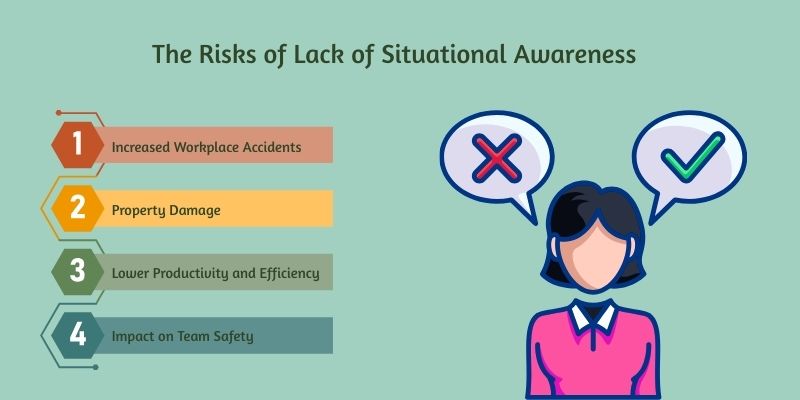 The Risks of Lack of Situational Awareness

1 Increased Workplace Accidents

2 Property Damage

3 Lower Productivity and Efficiency

4 Impact on Team Safety